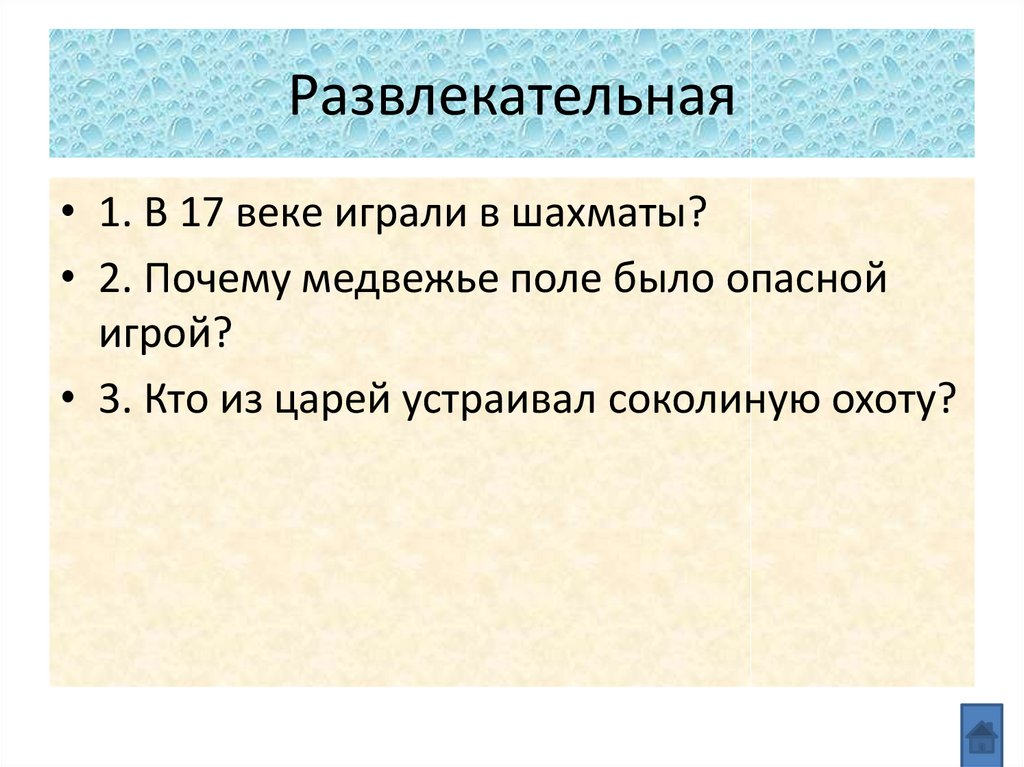 Развлекательная

• 1. В 17 веке играли в шахматы?
• 2. Почему медвежье поле было опасной игрой?
• 3. Кто из царей устраивал соколиную охоту?